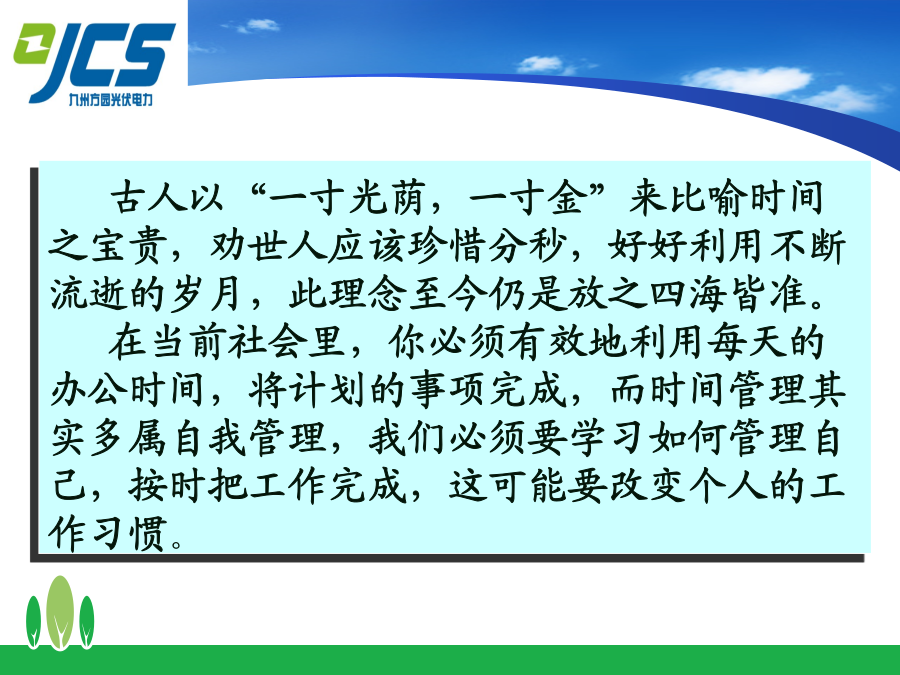 JCS
九州方园光伏电力

古人以“一寸光荫，一寸金”来比喻时间之宝贵，劝世人应该珍惜分秒，好好利用不断流逝的岁月，此理念至今仍是放之四海皆准。

在当前社会里，你必须有效地利用每天的办公时间，将计划的事项完成，而时间管理其实多属自我管理，我们必须要学习如何管理自己，按时把工作完成，这可能要改变个人的工作习惯。